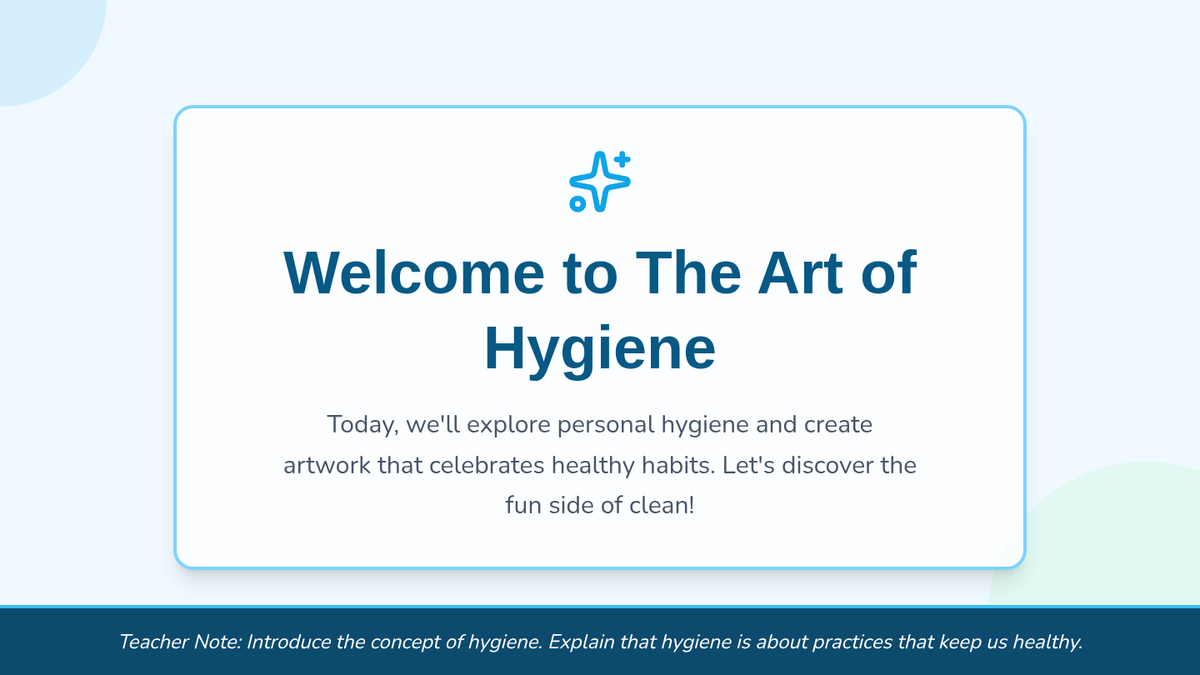 Welcome to The Art of Hygiene

Today, we'll explore personal hygiene and create artwork that celebrates healthy habits. Let's discover the fun side of clean!

Teacher Note: Introduce the concept of hygiene. Explain that hygiene is about practices that keep us healthy.